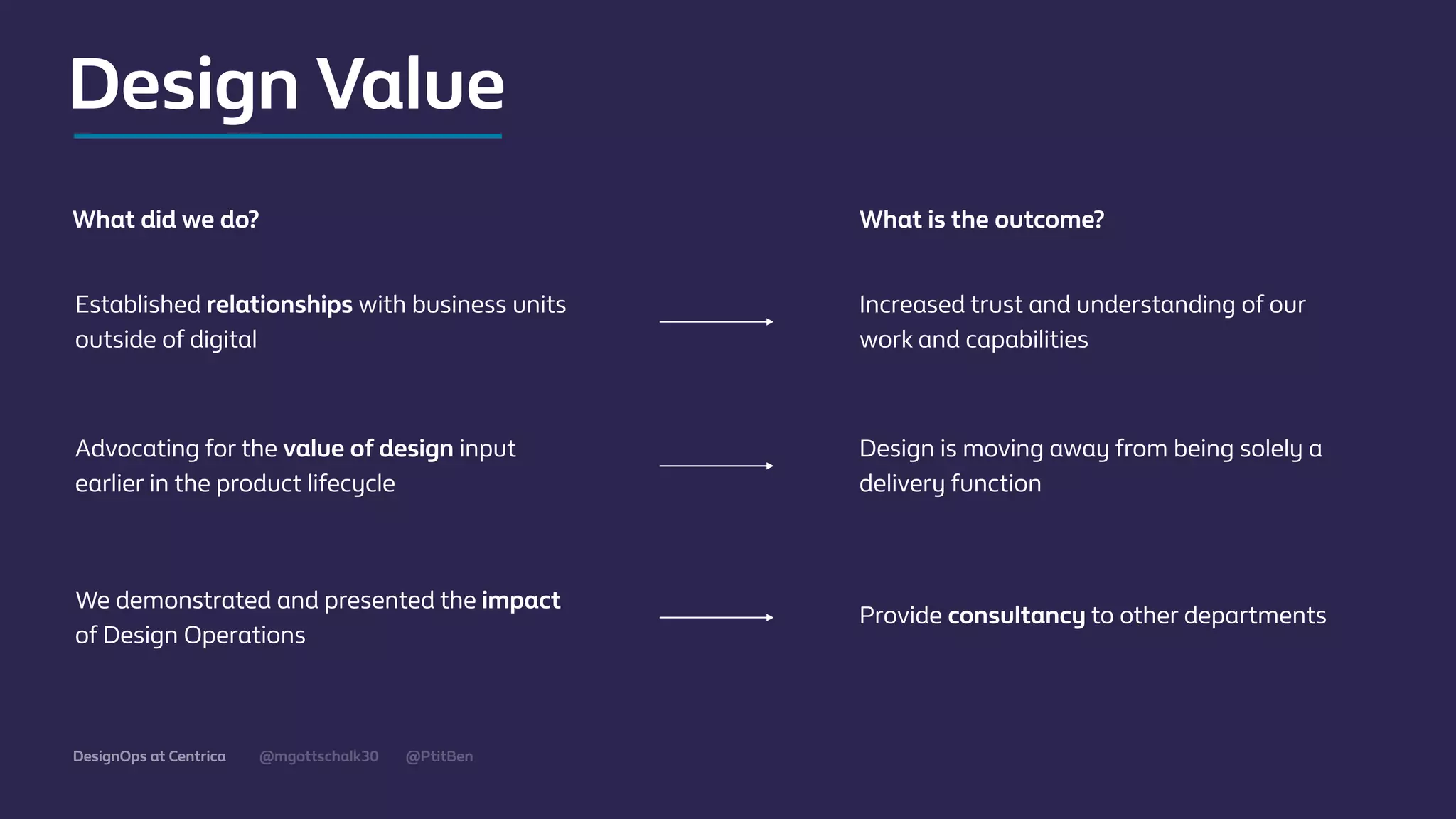 Design Value

What did we do?

Established relationships with business units outside of digital

Advocating for the value of design input earlier in the product lifecycle

We demonstrated and presented the impact of Design Operations

What is the outcome?

Increased trust and understanding of our work and capabilities

Design is moving away from being solely a delivery function

Provide consultancy to other departments

DesignOps at Centrica @mgottschalk30 @PtitBen